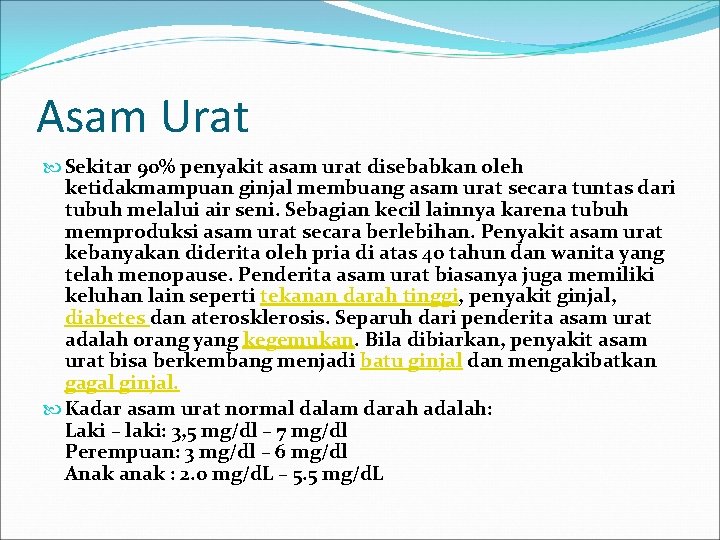 Asam Urat

Sekitar 90% penyakit asam urat disebabkan oleh ketidakmampuan ginjal membuang asam urat secara tuntas dari tubuh melalui air seni. Sebagian kecil lainnya karena tubuh memproduksi asam urat secara berlebihan. Penyakit asam urat kebanyakan diderita oleh pria di atas 40 tahun dan wanita yang telah menopause. Penderita asam urat biasanya juga memiliki keluhan lain seperti tekanan darah tinggi, penyakit ginjal, diabetes dan aterosklerosis. Separuh dari penderita asam urat adalah orang yang kegemukan. Bila dibiarkan, penyakit asam urat bisa berkembang menjadi batu ginjal dan mengakibatkan gagal ginjal.

Kadar asam urat normal dalam darah adalah:
Laki – laki: 3,5 mg/dl – 7 mg/dl
Perempuan: 3 mg/dl – 6 mg/dl
Anak anak : 2.0 mg/dL – 5.5 mg/dL